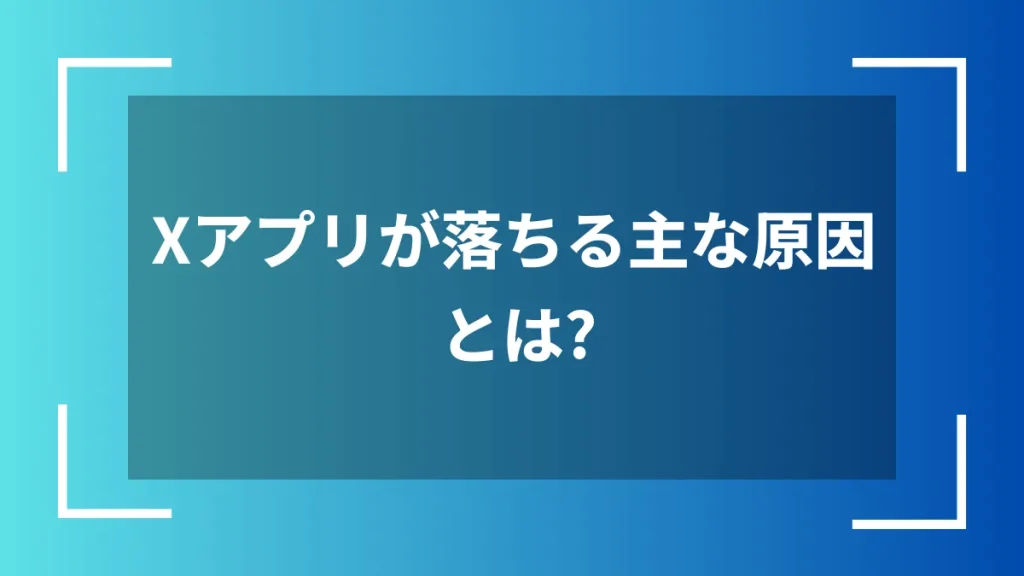 Xアプリが落ちる主な原因とは?